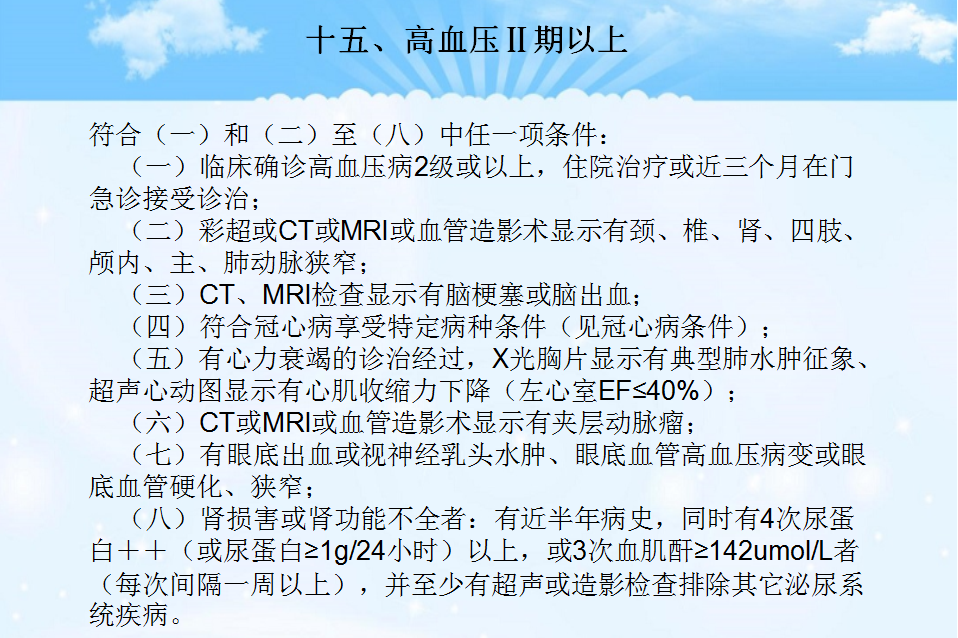 十五、高血压Ⅱ期以上

符合（一）和（二）至（八）中任一项条件：

（一）临床确诊高血压病2级或以上，住院治疗或近三个月在门急诊接受诊治；

（二）彩超或CT或MRI或血管造影术显示有颈、椎、肾、四肢、颅内、主、肺动脉狭窄；

（三）CT、MRI检查显示有脑梗塞或脑出血；

（四）符合冠心病享受特定病种条件（见冠心病条件）；

（五）有心力衰竭的诊治经过，X光胸片显示有典型肺水肿征象、超声心动图显示有心肌收缩力下降（左心室EF≤40%）；

（六）CT或MRI或血管造影术显示有夹层动脉瘤；

（七）有眼底出血或视神经乳头水肿、眼底血管高血压病变或眼底血管硬化、狭窄；

（八）肾损害或肾功能不全者：有近半年病史，同时有4次尿蛋白＋＋（或尿蛋白≥1g/24小时）以上，或3次血肌酐≥142umol/L者（每次间隔一周以上），并至少有超声或造影检查排除其它泌尿系统疾病。